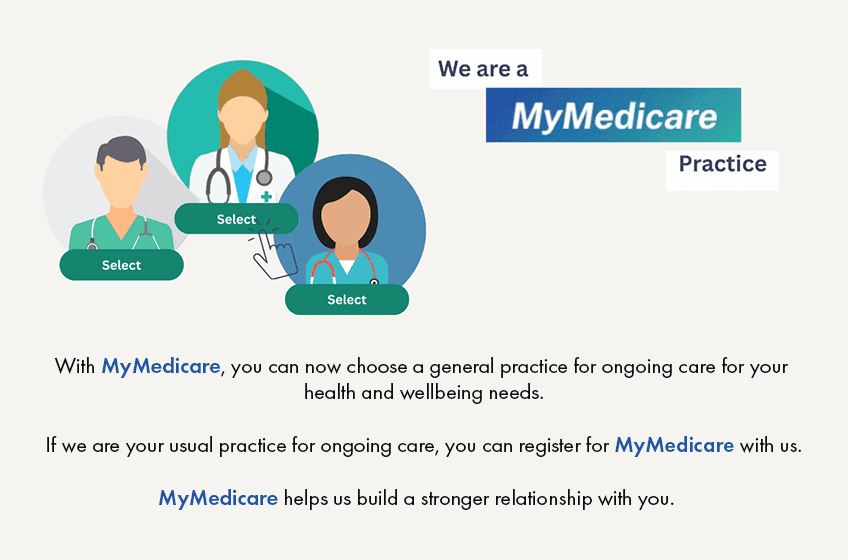 Select

Select

Select

We are a

MyMedicare

Practice

With MyMedicare, you can now choose a general practice for ongoing care for your health and wellbeing needs.

If we are your usual practice for ongoing care, you can register for MyMedicare with us.

MyMedicare helps us build a stronger relationship with you.